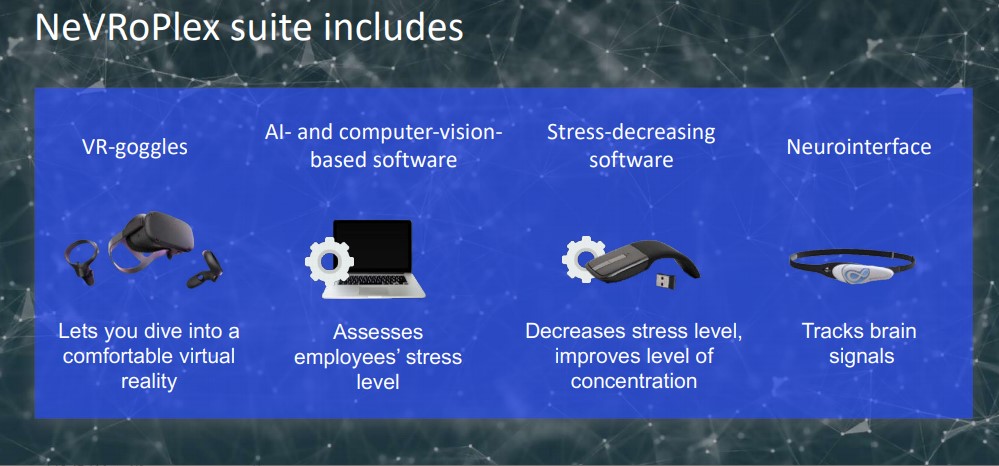 NeVRoPlex suite includes

VR-goggles

Lets you dive into a comfortable virtual reality

AI- and computer-vision-based software

Assesses employees' stress level

Stress-decreasing software

Decreases stress level, improves level of concentration

Neurointerface

Tracks brain signals